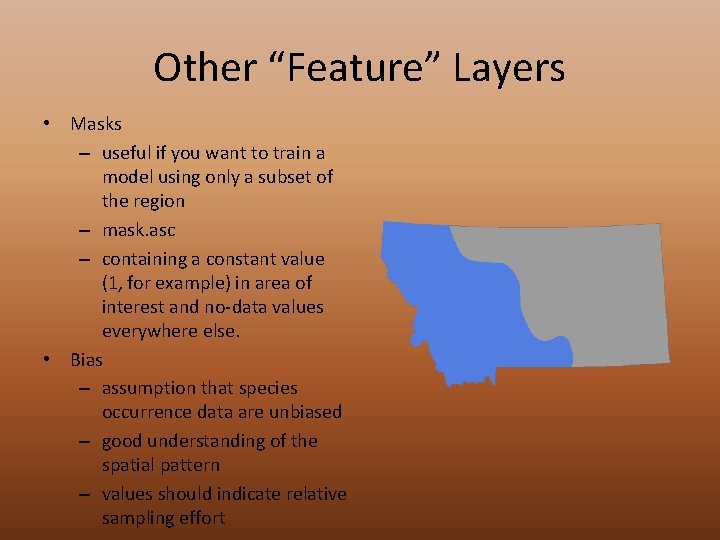 Other “Feature” Layers

• Masks
– useful if you want to train a model using only a subset of the region
– mask.asc
– containing a constant value (1, for example) in area of interest and no-data values everywhere else.
• Bias
– assumption that species occurrence data are unbiased
– good understanding of the spatial pattern
– values should indicate relative sampling effort